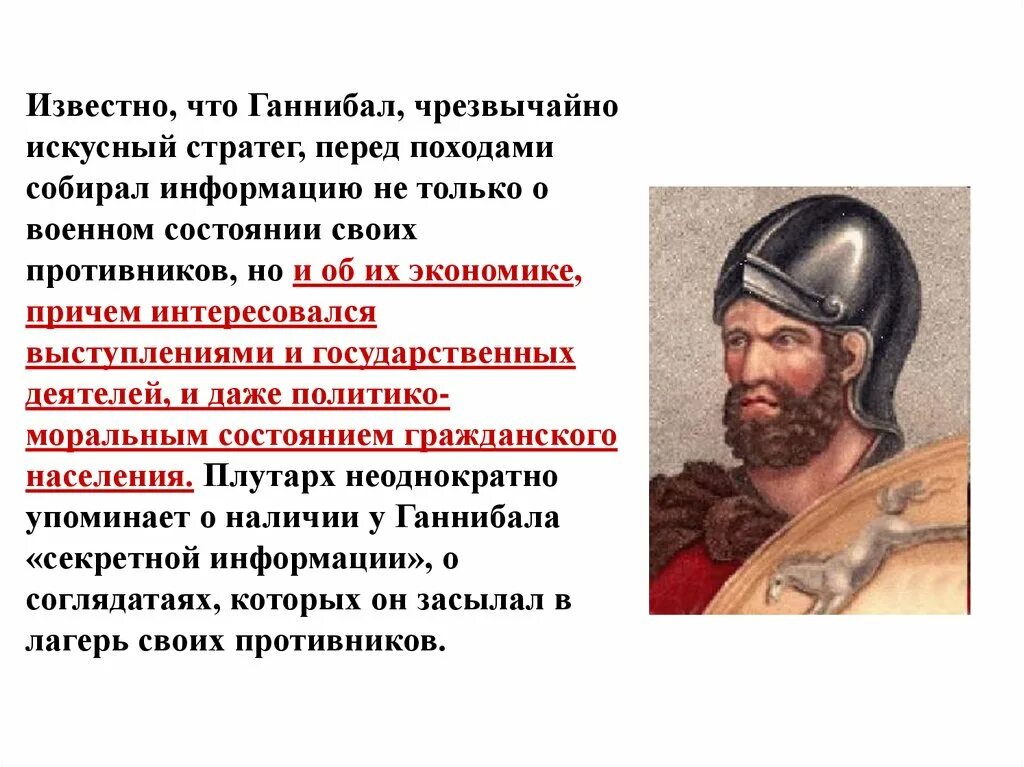 Известно, что Ганнибал, чрезвычайно искусный стратег, перед походами собирал информацию не только о военном состоянии своих противников, но и об их экономике, причем интересовался выступлениями и государственных деятелей, и даже политико-моральным состоянием гражданского населения. Плутарх неоднократно упоминает о наличии у Ганнибала «секретной информации», о соглядатаях, которых он засылал в лагерь своих противников.